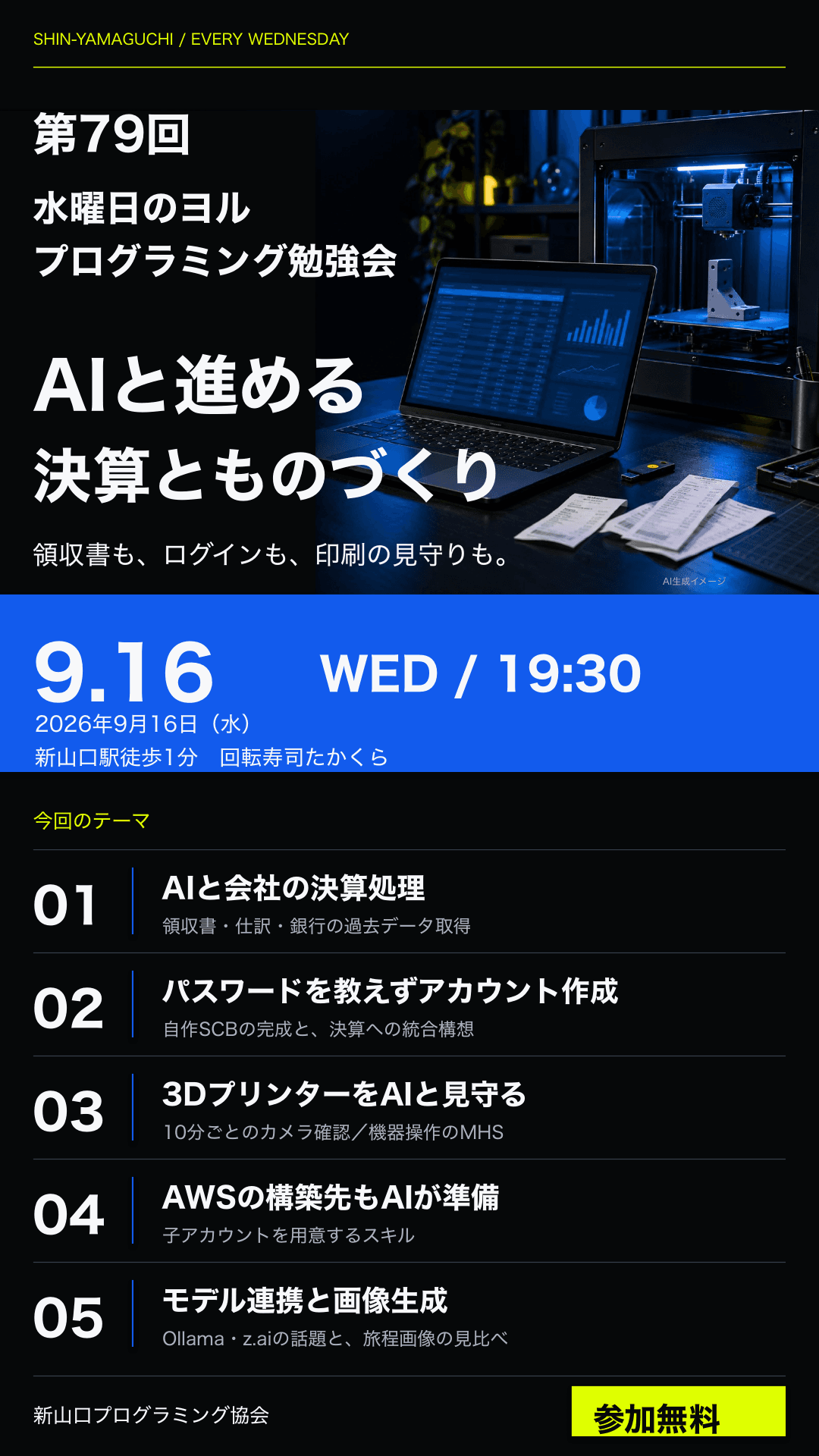 SHIN-YAMAGUCHI / EVERY WEDNESDAY

第79回
水曜日のヨル
プログラミング勉強会

AIと進める
決算とものづくり

領収書も、ログインも、印刷の見守りも。

AI生成イメージ

9.16 WED / 19:30
2026年9月16日（水）
新山口駅徒歩1分　回転寿司たかくら

今回のテーマ

01 AIと会社の決算処理
領収書・仕訳・銀行の過去データ取得

02 パスワードを教えずアカウント作成
自作SCBの完成と、決算への統合構想

03 3DプリンターをAIと見守る
10分ごとのカメラ確認／機器操作のMHS

04 AWSの構築先もAIが準備
子アカウントを用意するスキル

05 モデル連携と画像生成
Ollama・z.aiの話題と、旅程画像の見比べ

新山口プログラミング協会

参加無料